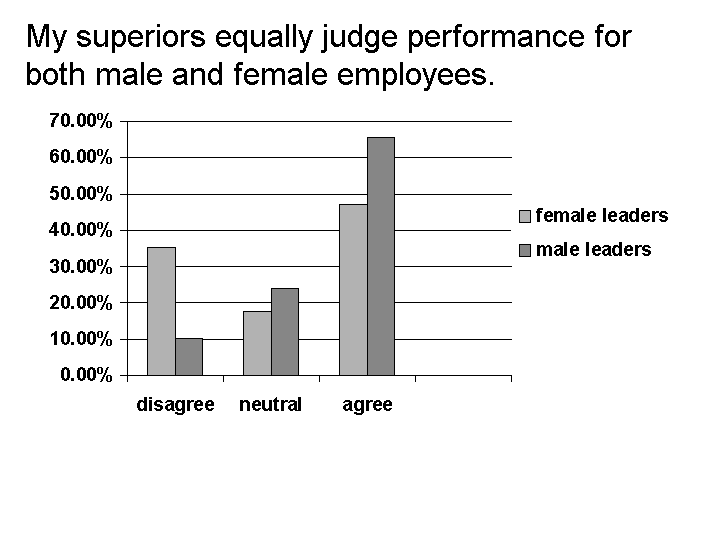 My superiors equally judge performance for both male and female employees.

70.00%
60.00%
50.00%
40.00%
30.00%
20.00%
10.00%
0.00%

disagree neutral agree

female leaders
male leaders